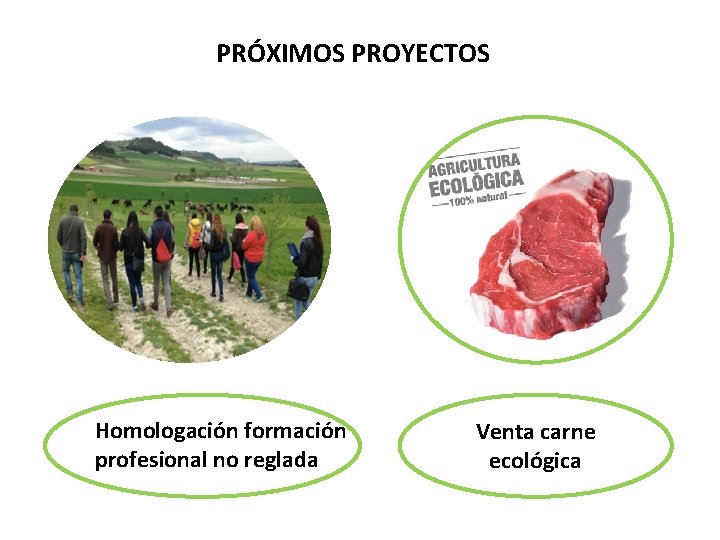 PRÓXIMOS PROYECTOS

AGRICULTURA ECOLÓGICA
100% natural

Homologación formación profesional no reglada

Venta carne ecológica